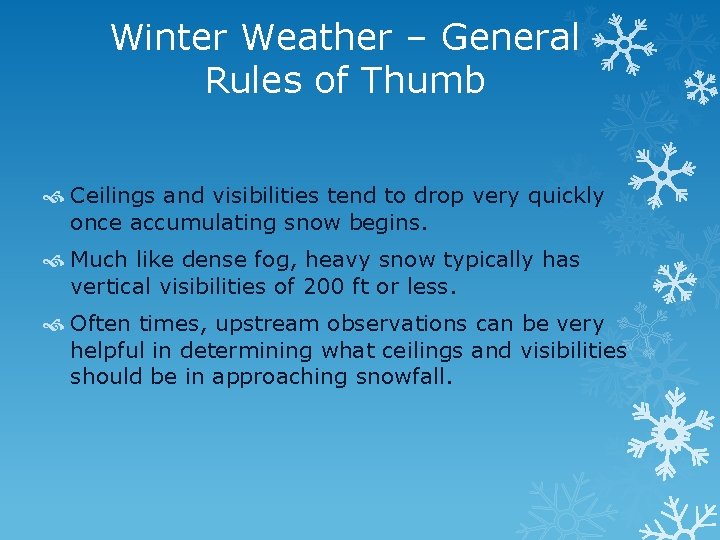 Winter Weather – General Rules of Thumb

Ceilings and visibilities tend to drop very quickly once accumulating snow begins.

Much like dense fog, heavy snow typically has vertical visibilities of 200 ft or less.

Often times, upstream observations can be very helpful in determining what ceilings and visibilities should be in approaching snowfall.